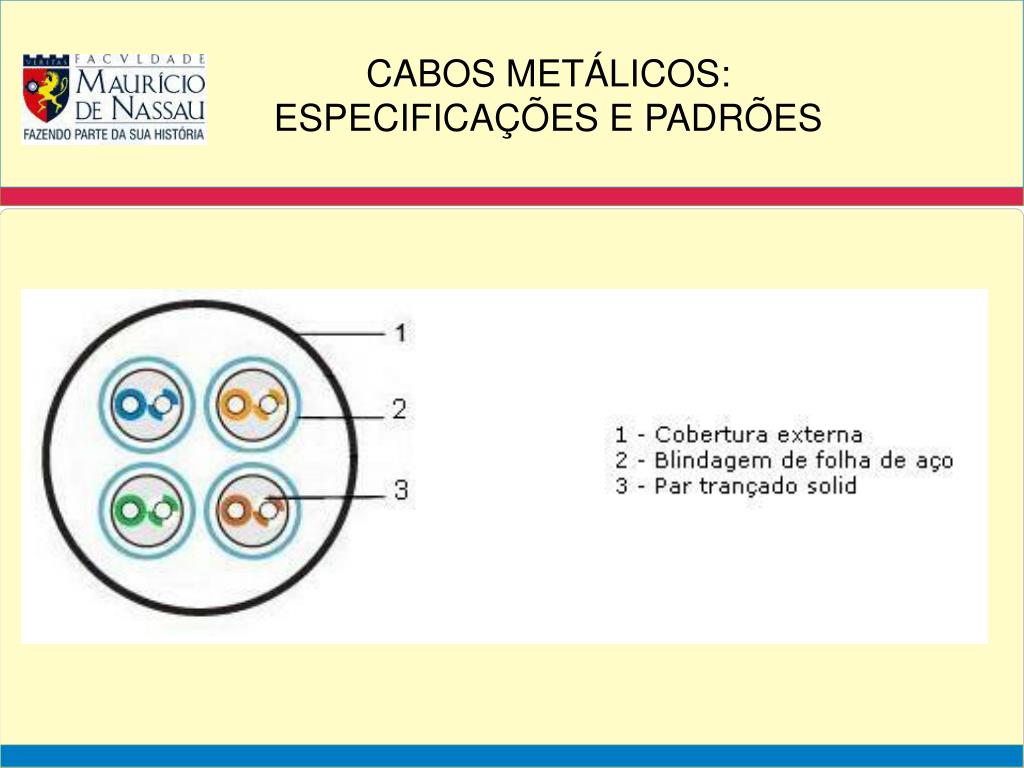 VERITAS FACVLDADE MAURÍCIO DE NASSAU FAZENDO PARTE DA SUA HISTÓRIA

CABOS METÁLICOS:
ESPECIFICAÇÕES E PADRÕES

1
2
3

1 - Cobertura externa
2 - Blindagem de folha de aço
3 - Par trançado solid